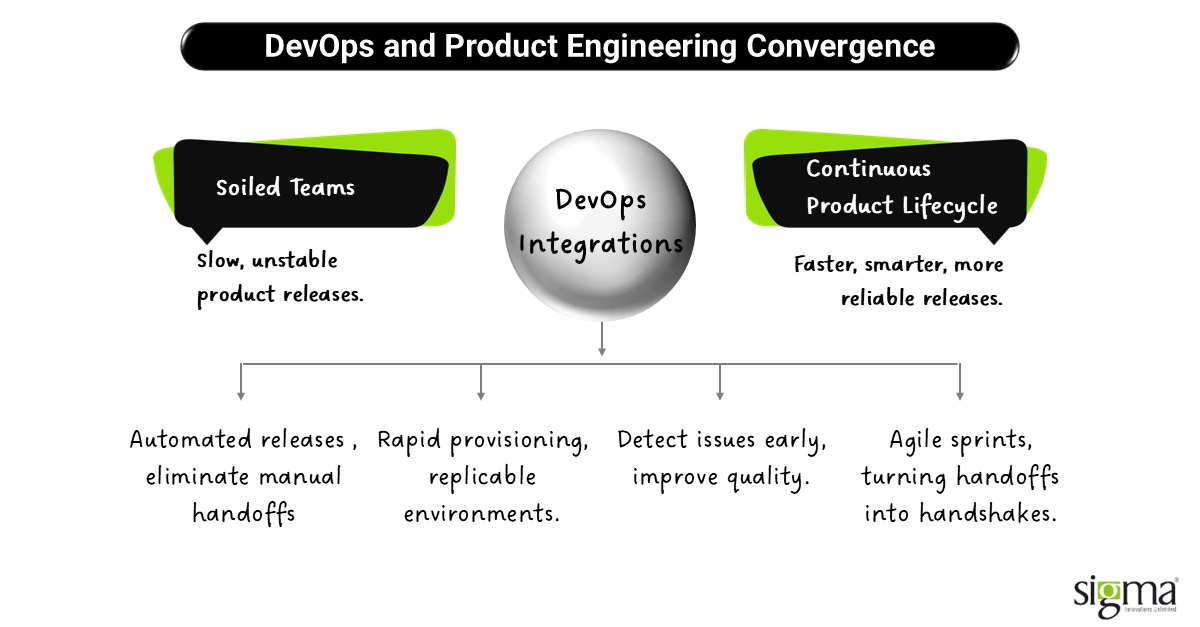 DevOps and Product Engineering Convergence

Soiled Teams

Slow, unstable product releases.

DevOps Integrations

Continuous Product Lifecycle

Faster, smarter, more reliable releases.

Automated releases , eliminate manual handoffs

Rapid provisioning, replicable environments.

Detect issues early, improve quality.

Agile sprints, turning handoffs into handshakes.

sigma
Innovations Unlimited